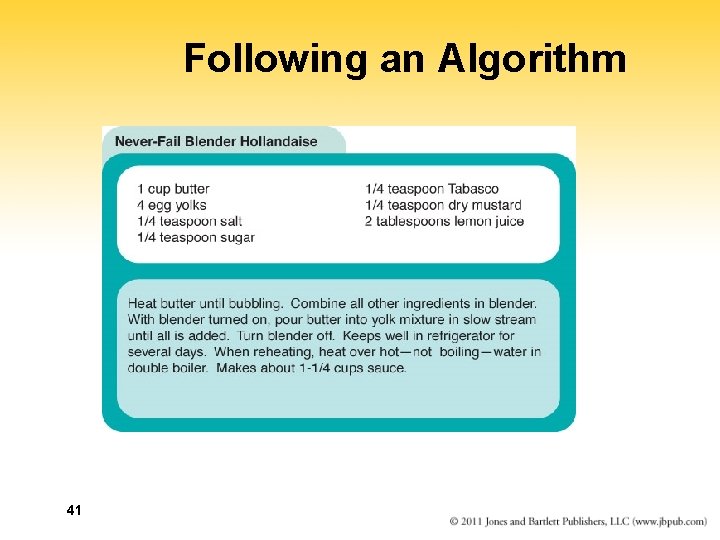 Following an Algorithm

Never-Fail Blender Hollandaise

1 cup butter
4 egg yolks
1/4 teaspoon salt
1/4 teaspoon sugar

1/4 teaspoon Tabasco
1/4 teaspoon dry mustard
2 tablespoons lemon juice

Heat butter until bubbling. Combine all other ingredients in blender. With blender turned on, pour butter into yolk mixture in slow stream until all is added. Turn blender off. Keeps well in refrigerator for several days. When reheating, heat over hot—not boiling—water in double boiler. Makes about 1-1/4 cups sauce.

41

© 2011 Jones and Bartlett Publishers, LLC (www.jbpub.com)